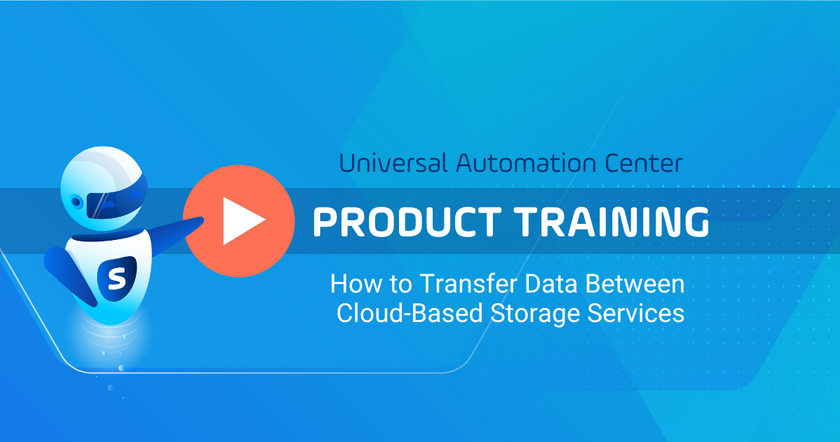 S

Universal Automation Center

PRODUCT TRAINING

How to Transfer Data Between Cloud-Based Storage Services